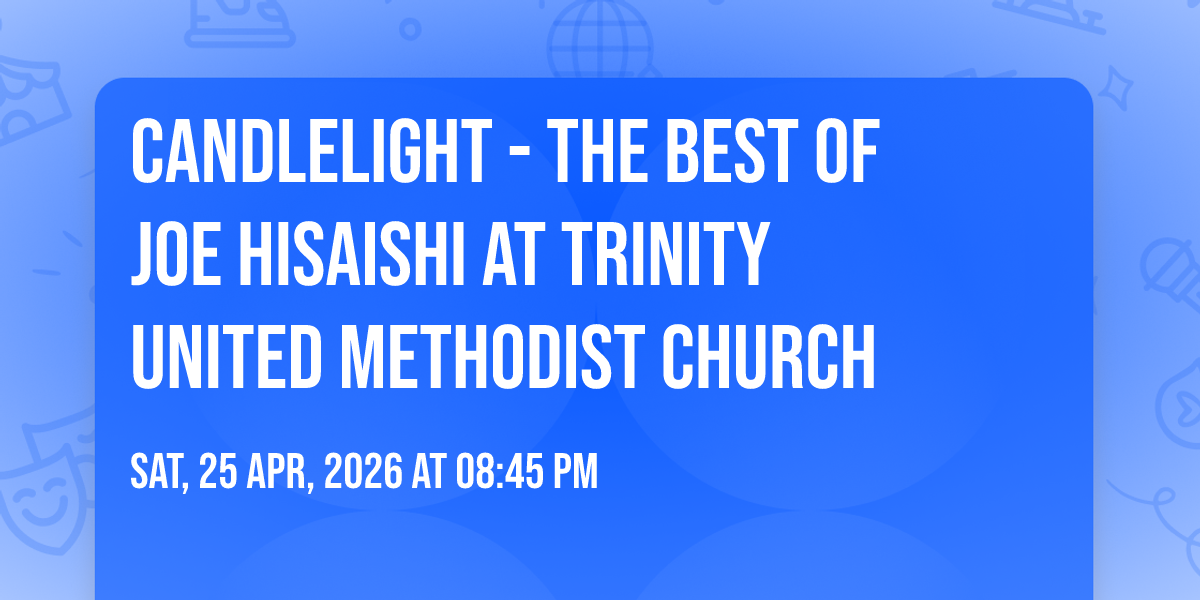 CANDLELIGHT - THE BEST OF JOE HISAISHI AT TRINITY UNITED METHODIST CHURCH

SAT, 25 APR, 2026 AT 08:45 PM